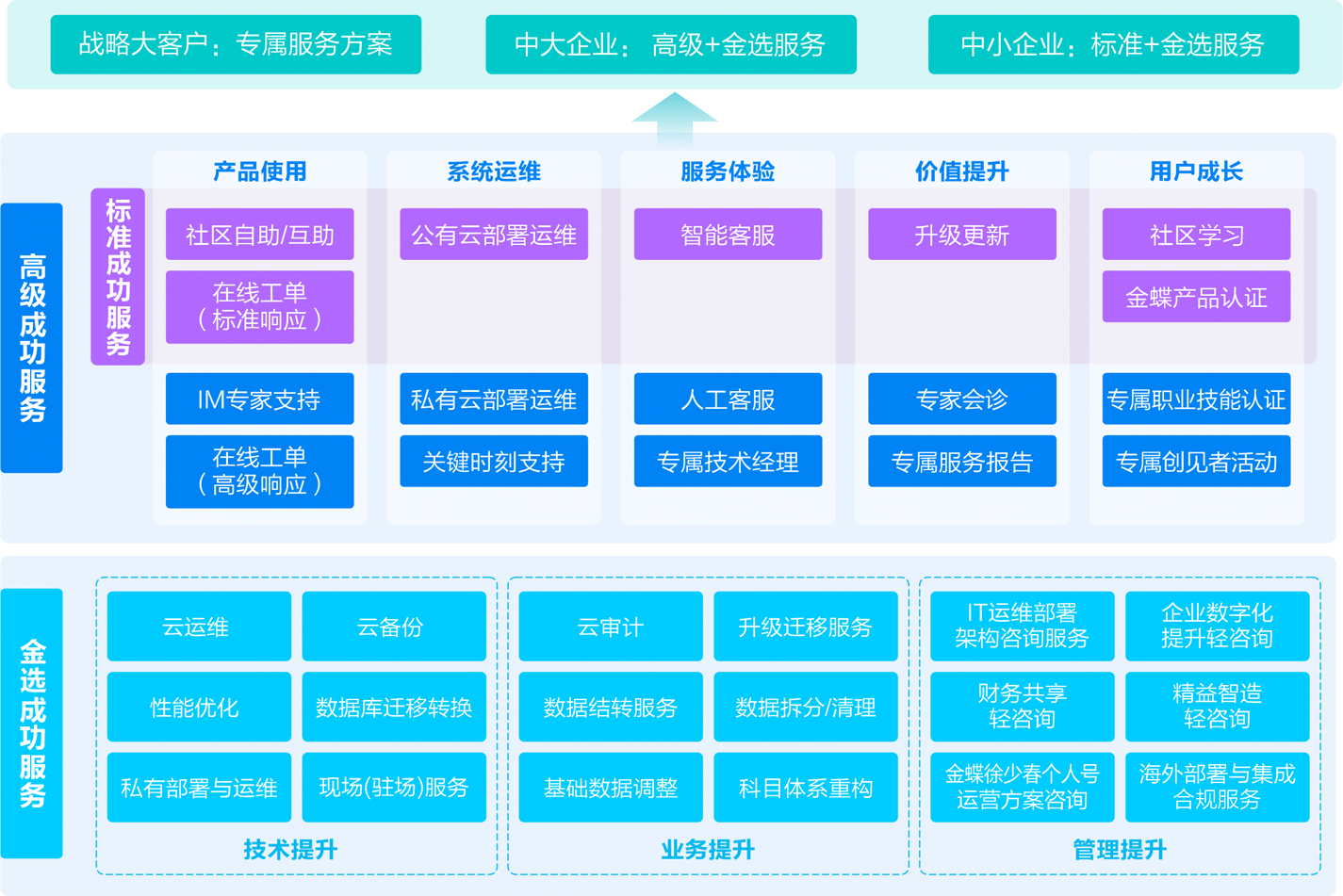 战略大客户：专属服务方案

中大企业：高级+金选服务

中小企业：标准+金选服务

高级成功服务

标准成功服务

产品使用
社区自助/互助
在线工单（标准响应）
IM专家支持
在线工单（高级响应）

系统运维
公有云部署运维
私有云部署运维
关键时刻支持

服务体验
智能客服
人工客服
专属技术经理

价值提升
升级更新
专家会诊
专属服务报告

用户成长
社区学习
金蝶产品认证
专属职业技能认证
专属创见者活动

金选成功服务

云运维
云备份
性能优化
数据库迁移转换
私有部署与运维
现场(驻场)服务
技术提升

云审计
升级迁移服务
数据结转服务
数据拆分/清理
基础数据调整
科目体系重构
业务提升

IT运维部署架构咨询服务
企业数字化提升轻咨询
财务共享轻咨询
精益智造轻咨询
金蝶徐少春个人号运营方案咨询
海外部署与集成合规服务
管理提升